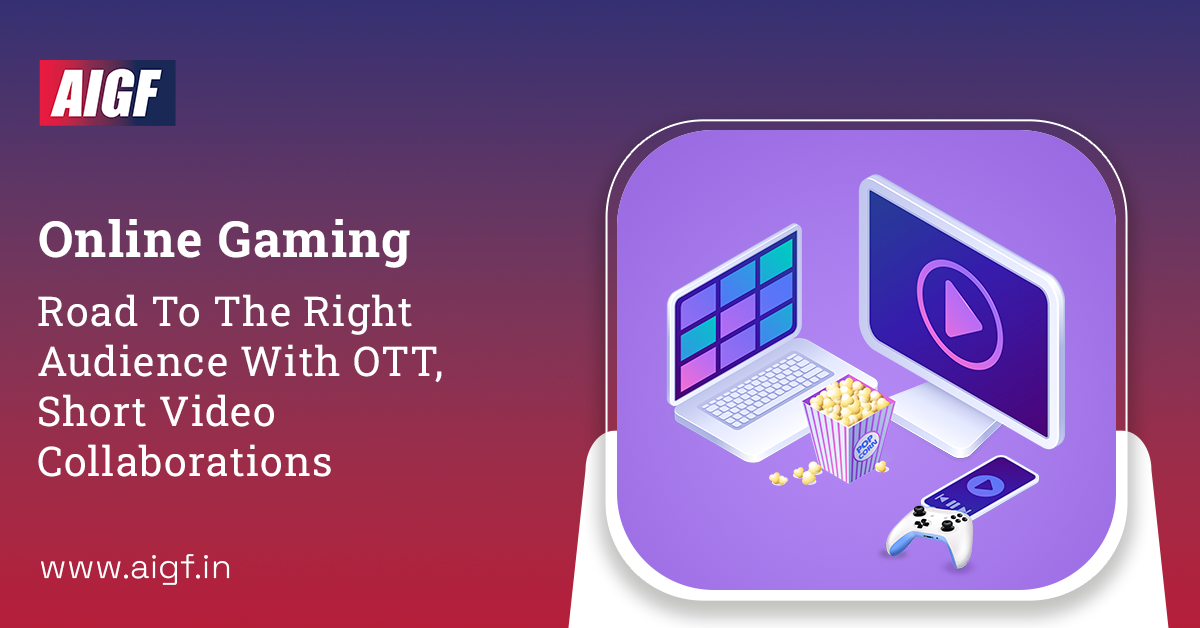 AIGF

Online Gaming

Road To The Right Audience With OTT, Short Video Collaborations

www.aigf.in

POP CORN